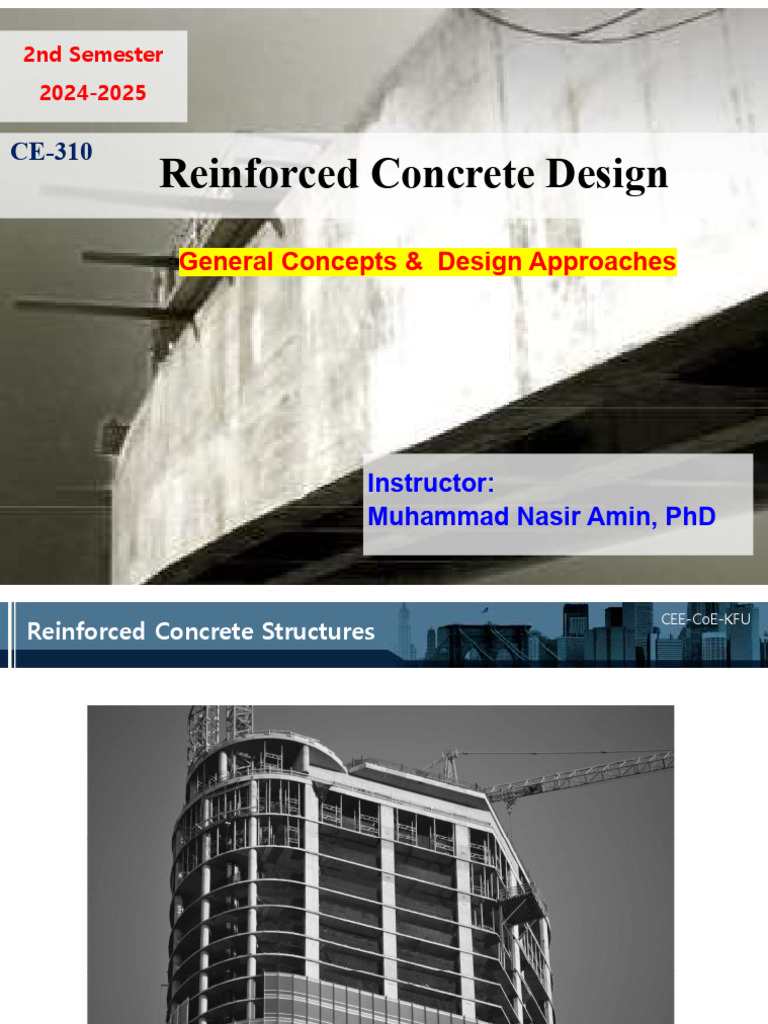 2nd Semester
2024-2025

CE-310

Reinforced Concrete Design

General Concepts & Design Approaches

Instructor:
Muhammad Nasir Amin, PhD

Reinforced Concrete Structures

CEE-CoE-KFU